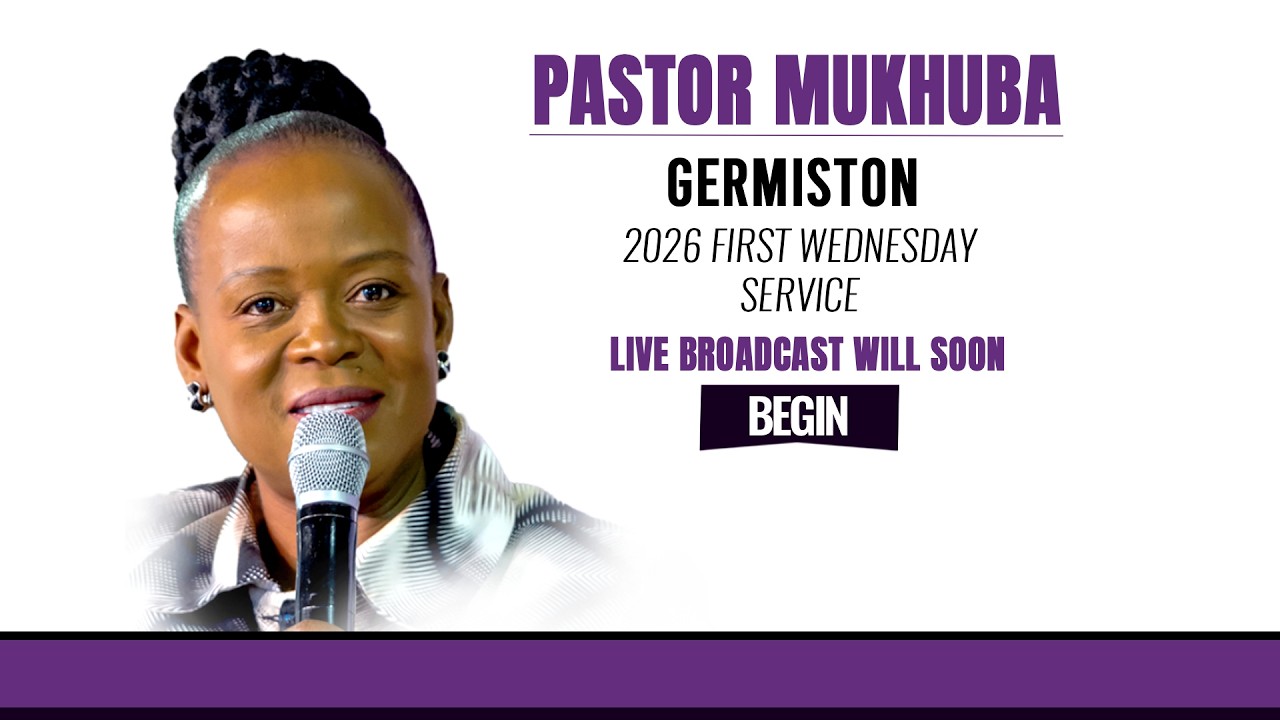 PASTOR MUKHUBA

GERMISTON

2026 FIRST WEDNESDAY SERVICE

LIVE BROADCAST WILL SOON

BEGIN